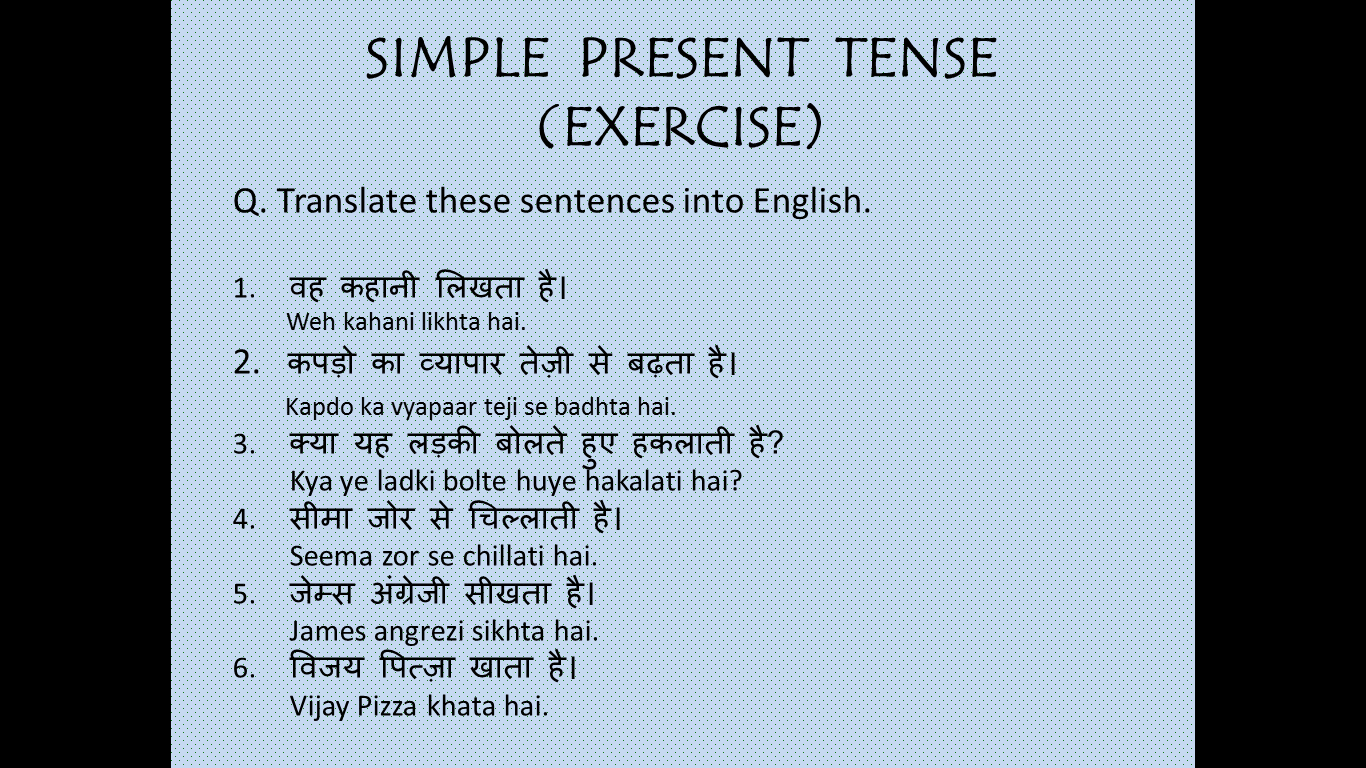 SIMPLE PRESENT TENSE (EXERCISE)

Q. Translate these sentences into English.

1. वह कहानी लिखता है।
Weh kahani likhta hai.
2. कपड़ो का व्यापार तेज़ी से बढ़ता है।
Kapdo ka vyapaar teji se badhta hai.
3. क्या यह लड़की बोलते हुए हकलाती है?
Kya ye ladki bolte huye hakalati hai?
4. सीमा जोर से चिल्लाती है।
Seema zor se chillati hai.
5. जेम्स अंग्रेजी सीखता है।
James angrezi sikhta hai.
6. विजय पित्ज़ा खाता है।
Vijay Pizza khata hai.